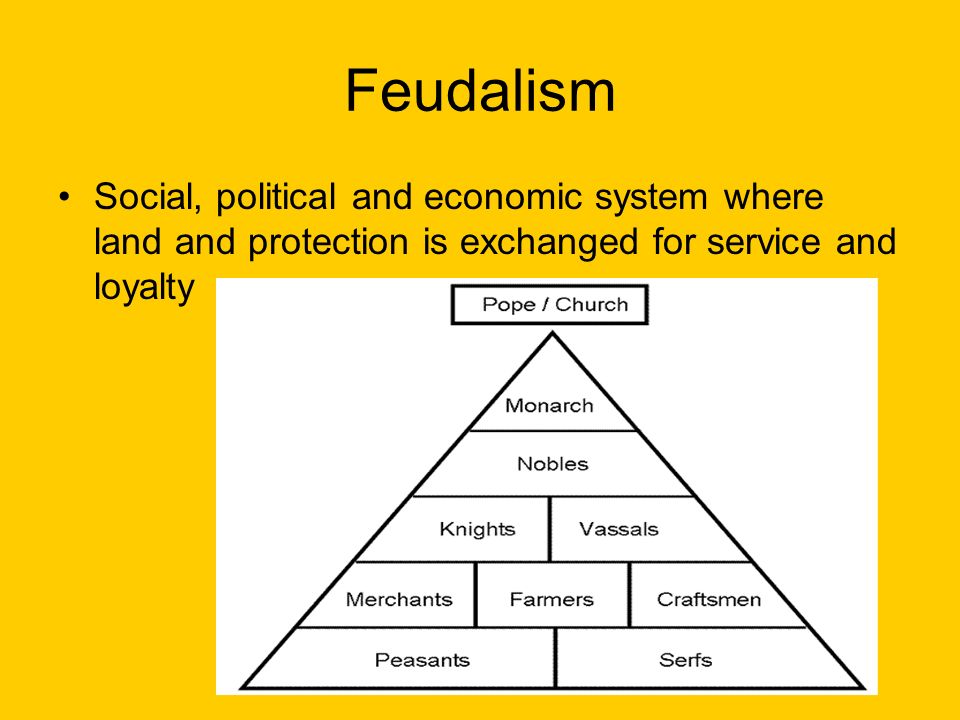 Feudalism

• Social, political and economic system where land and protection is exchanged for service and loyalty

Pope / Church

Monarch

Nobles

Knights
Vassals

Merchants
Farmers
Craftsmen

Peasants
Serfs